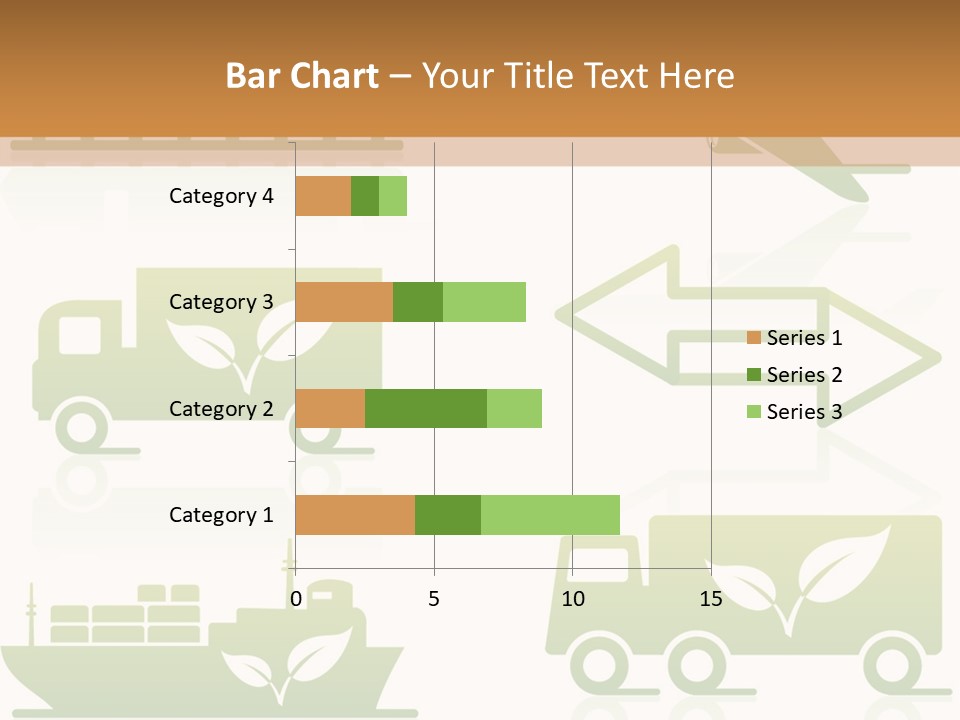 Bar Chart – Your Title Text Here

Category 4
Category 3
Category 2
Category 1

0
5
10
15

Series 1
Series 2
Series 3